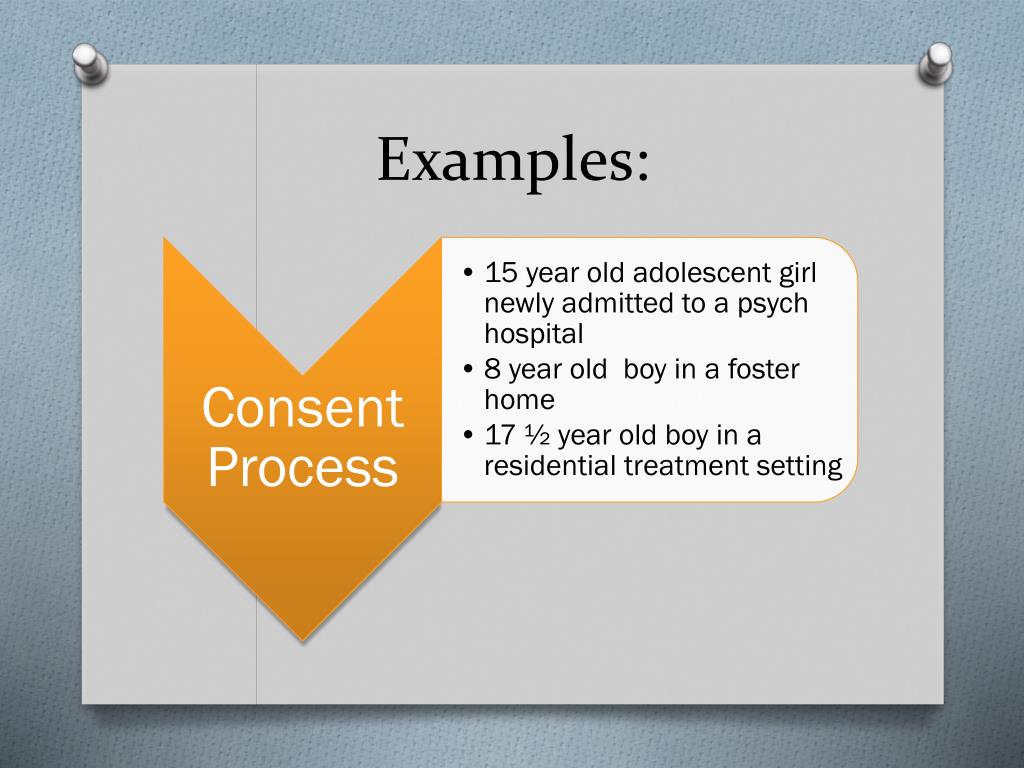 Examples:

Consent Process

• 15 year old adolescent girl newly admitted to a psych hospital
• 8 year old boy in a foster home
• 17 ½ year old boy in a residential treatment setting